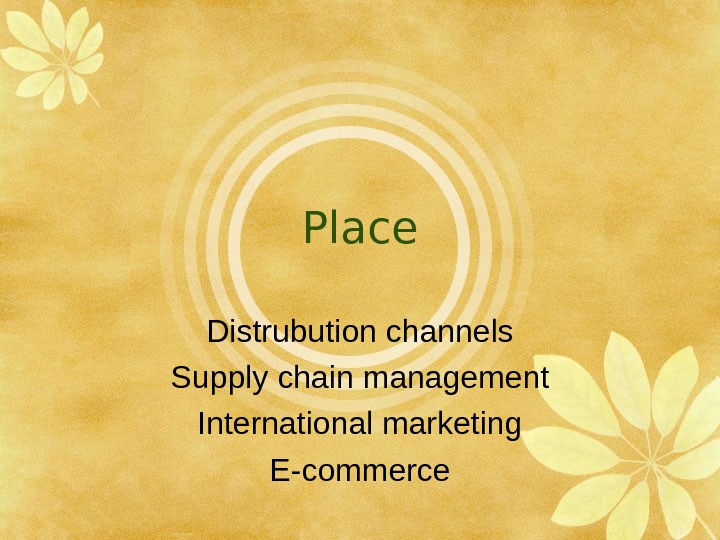 Place

Distrubution channels
Supply chain management
International marketing
E-commerce